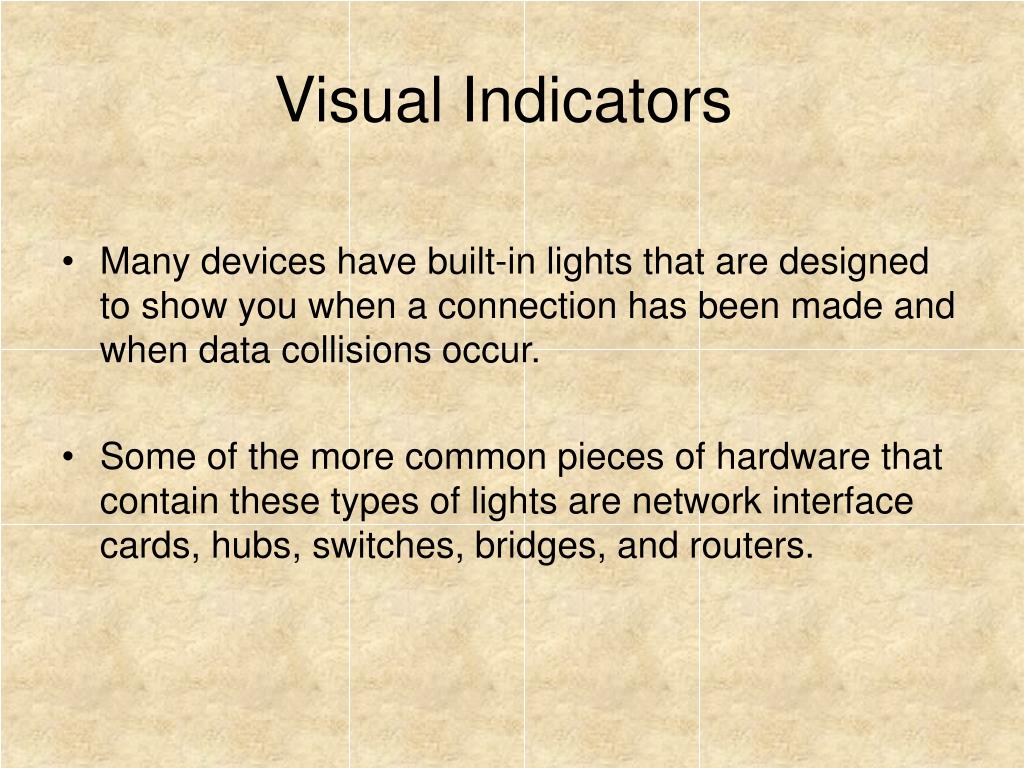 Visual Indicators

• Many devices have built-in lights that are designed to show you when a connection has been made and when data collisions occur.

• Some of the more common pieces of hardware that contain these types of lights are network interface cards, hubs, switches, bridges, and routers.